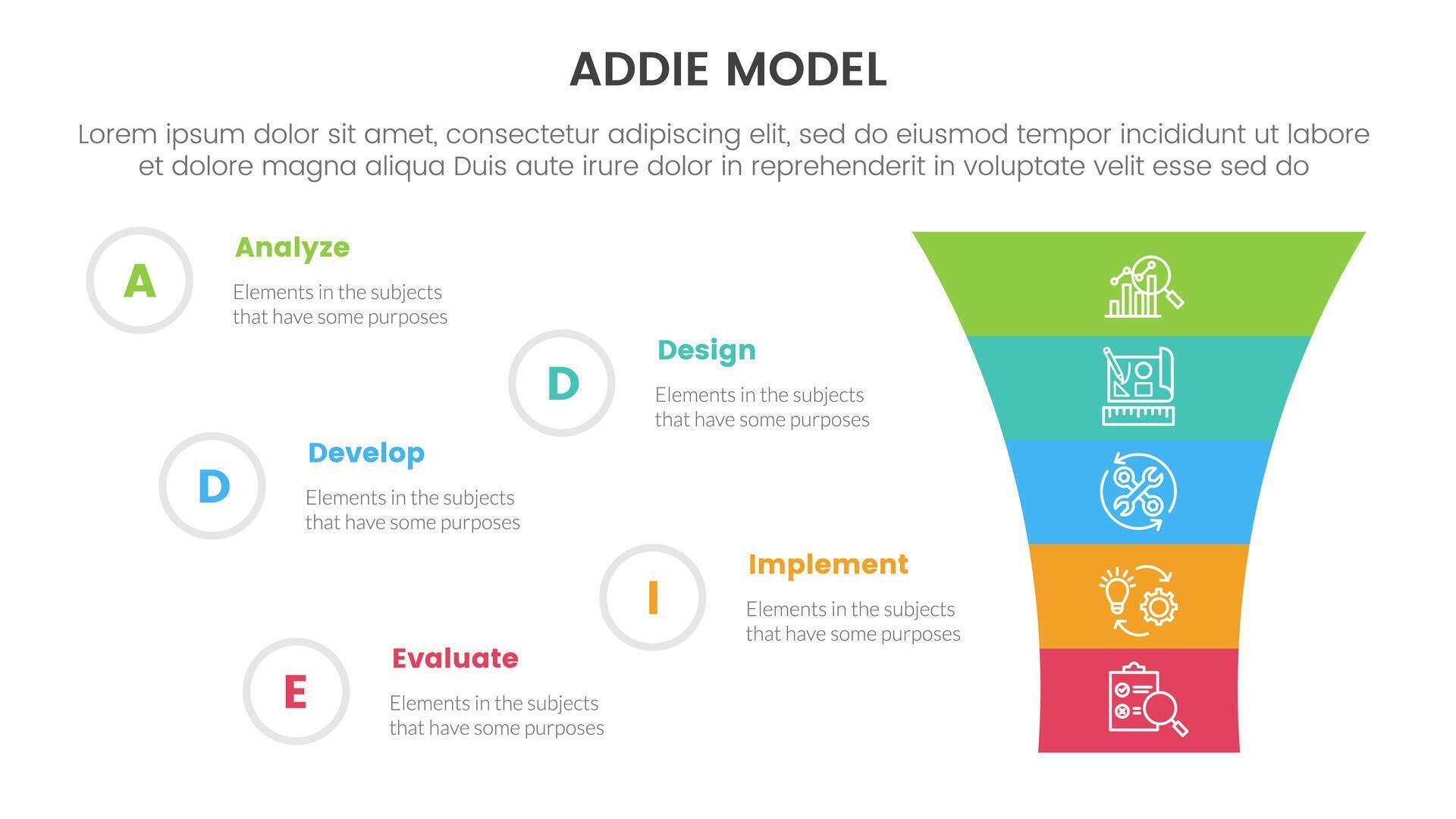 ADDIE MODEL

Lorem ipsum dolor sit amet, consectetur adipiscing elit, sed do eiusmod tempor incididunt ut labore et dolore magna aliqua Duis aute irure dolor in reprehenderit in voluptate velit esse sed do

A

Analyze

Elements in the subjects that have some purposes

D

Design

Elements in the subjects that have some purposes

D

Develop

Elements in the subjects that have some purposes

I

Implement

Elements in the subjects that have some purposes

E

Evaluate

Elements in the subjects that have some purposes